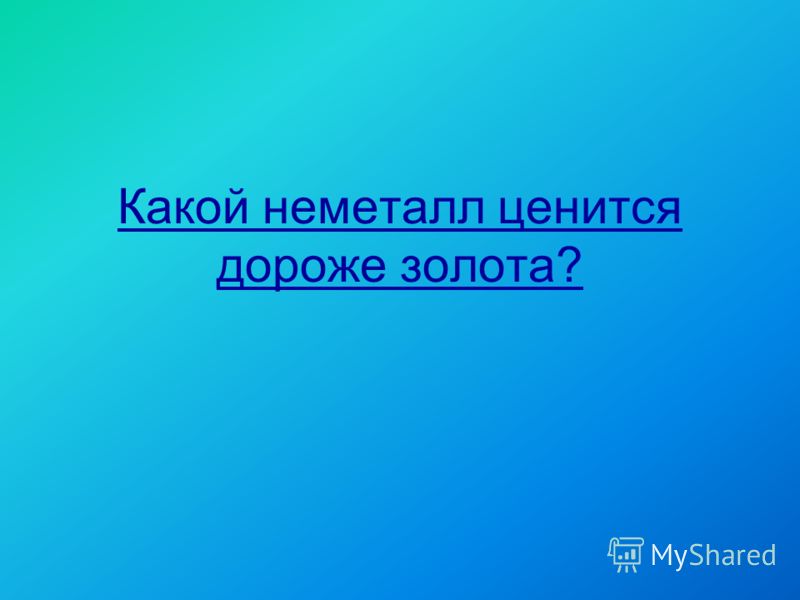 Какой неметалл ценится дороже золота?

MyShared